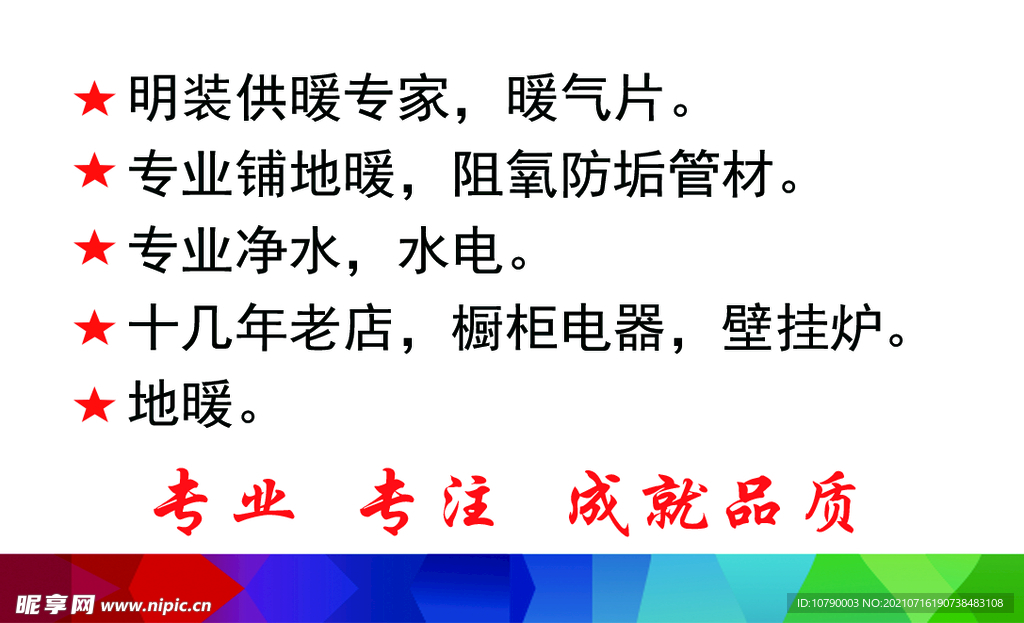 ★ 明装供暖专家，暖气片。

★ 专业铺地暖，阻氧防垢管材。

★ 专业净水，水电。

★ 十几年老店，橱柜电器，壁挂炉。

★ 地暖。

专业 专注 成就品质

昵享网 www.nipic.cn

ID:10790003 NO:20210716190738483108